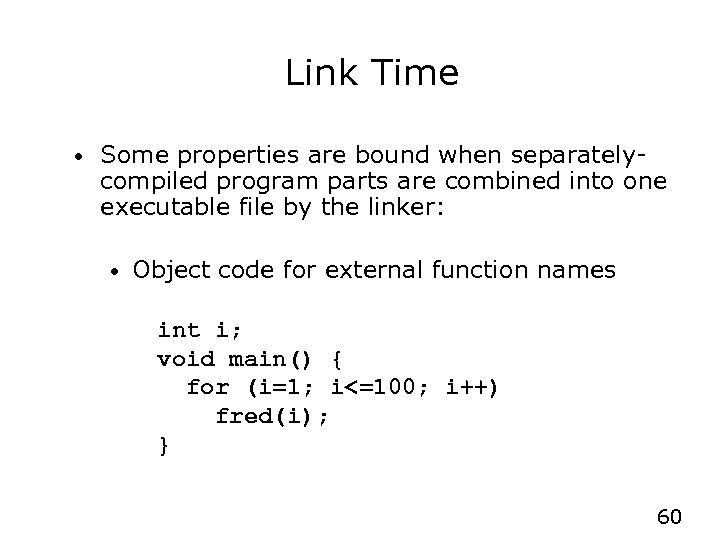 Link Time

• Some properties are bound when separately-compiled program parts are combined into one executable file by the linker:

• Object code for external function names

int i;
void main() {
  for (i=1; i<=100; i++)
    fred(i);
}

60